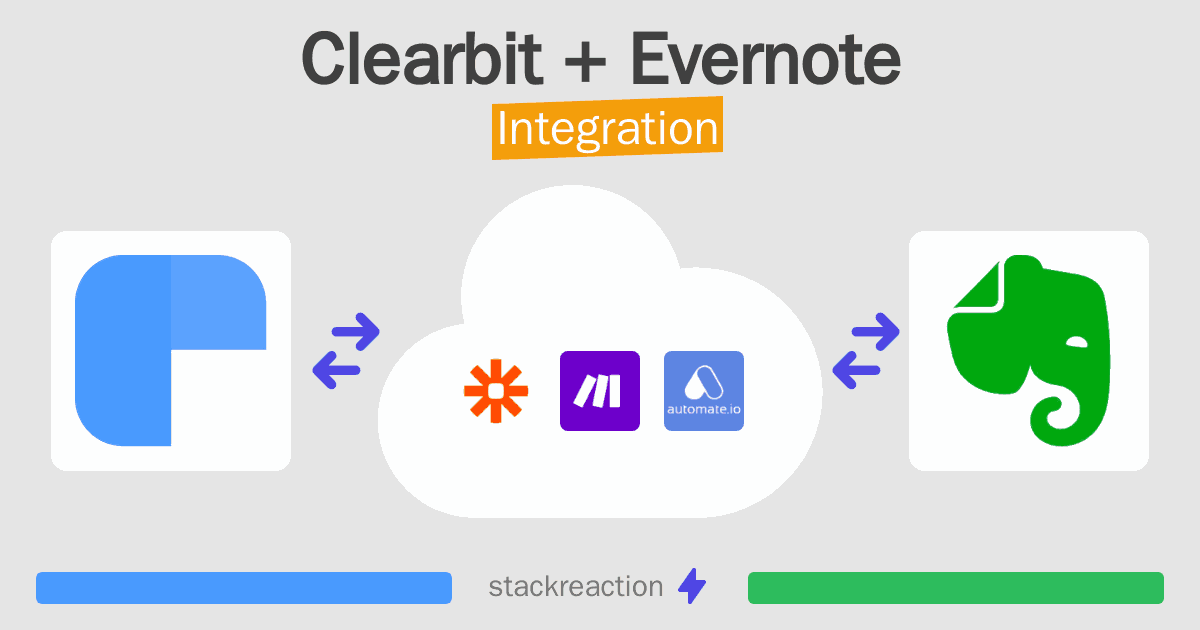 Clearbit + Evernote

Integration

automate.io

stackreaction